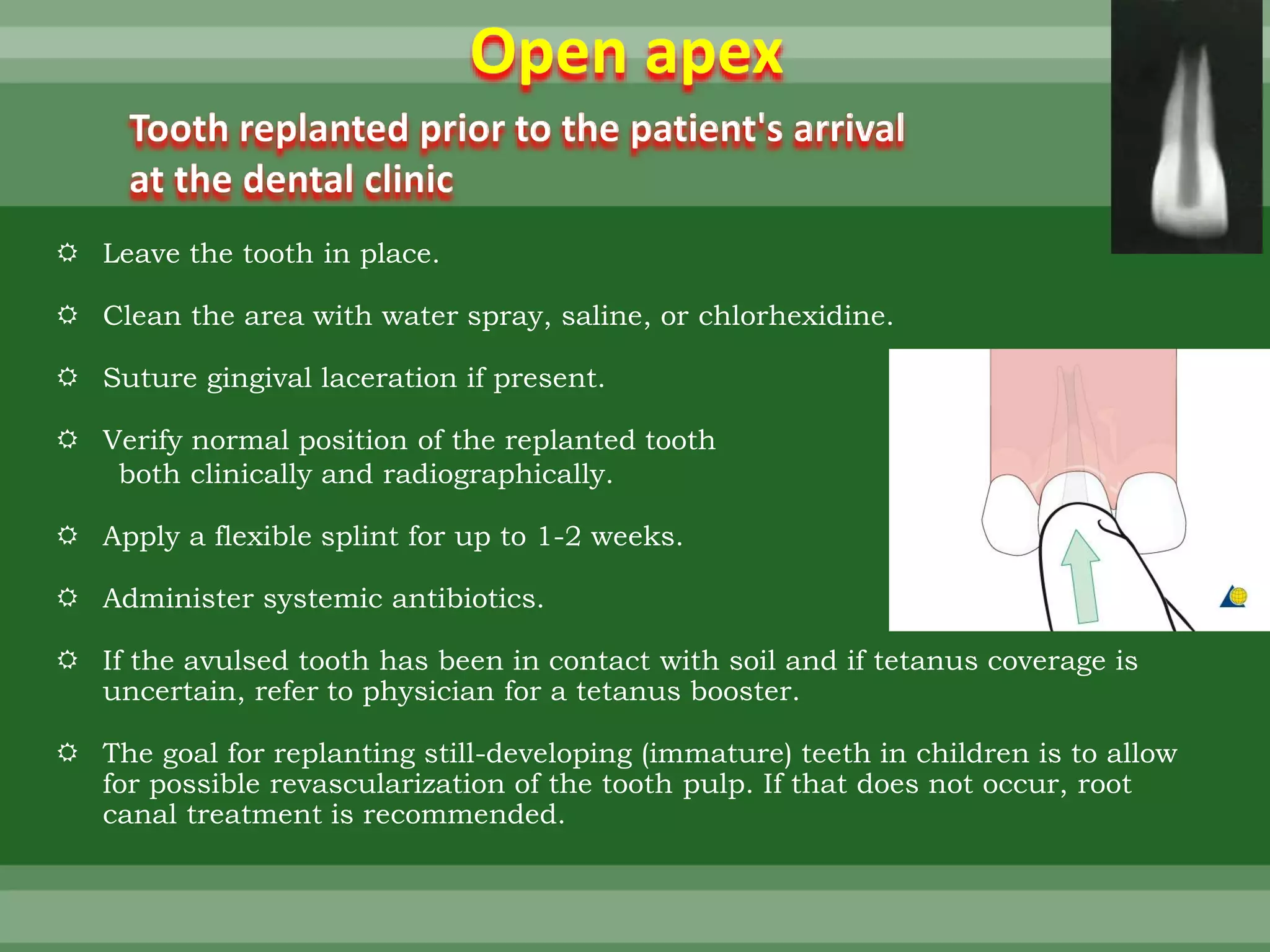 Open apex

Tooth replanted prior to the patient's arrival at the dental clinic

☼ Leave the tooth in place.

☼ Clean the area with water spray, saline, or chlorhexidine.

☼ Suture gingival laceration if present.

☼ Verify normal position of the replanted tooth both clinically and radiographically.

☼ Apply a flexible splint for up to 1-2 weeks.

☼ Administer systemic antibiotics.

☼ If the avulsed tooth has been in contact with soil and if tetanus coverage is uncertain, refer to physician for a tetanus booster.

☼ The goal for replanting still-developing (immature) teeth in children is to allow for possible revascularization of the tooth pulp. If that does not occur, root canal treatment is recommended.